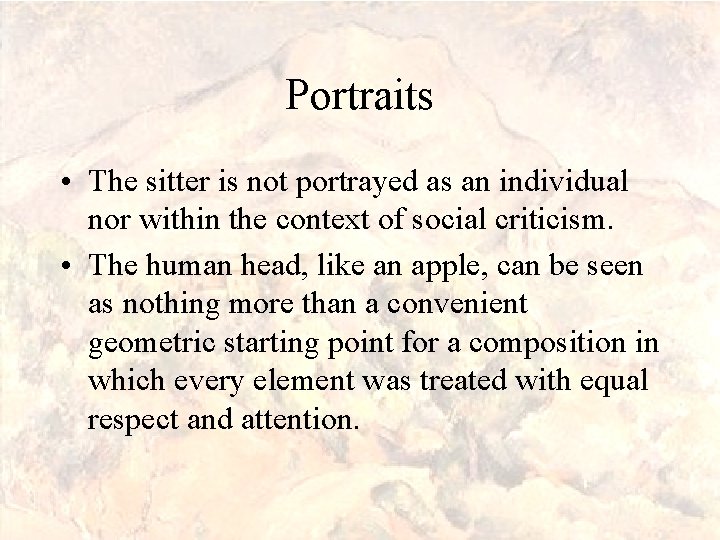 Portraits

• The sitter is not portrayed as an individual nor within the context of social criticism.

• The human head, like an apple, can be seen as nothing more than a convenient geometric starting point for a composition in which every element was treated with equal respect and attention.